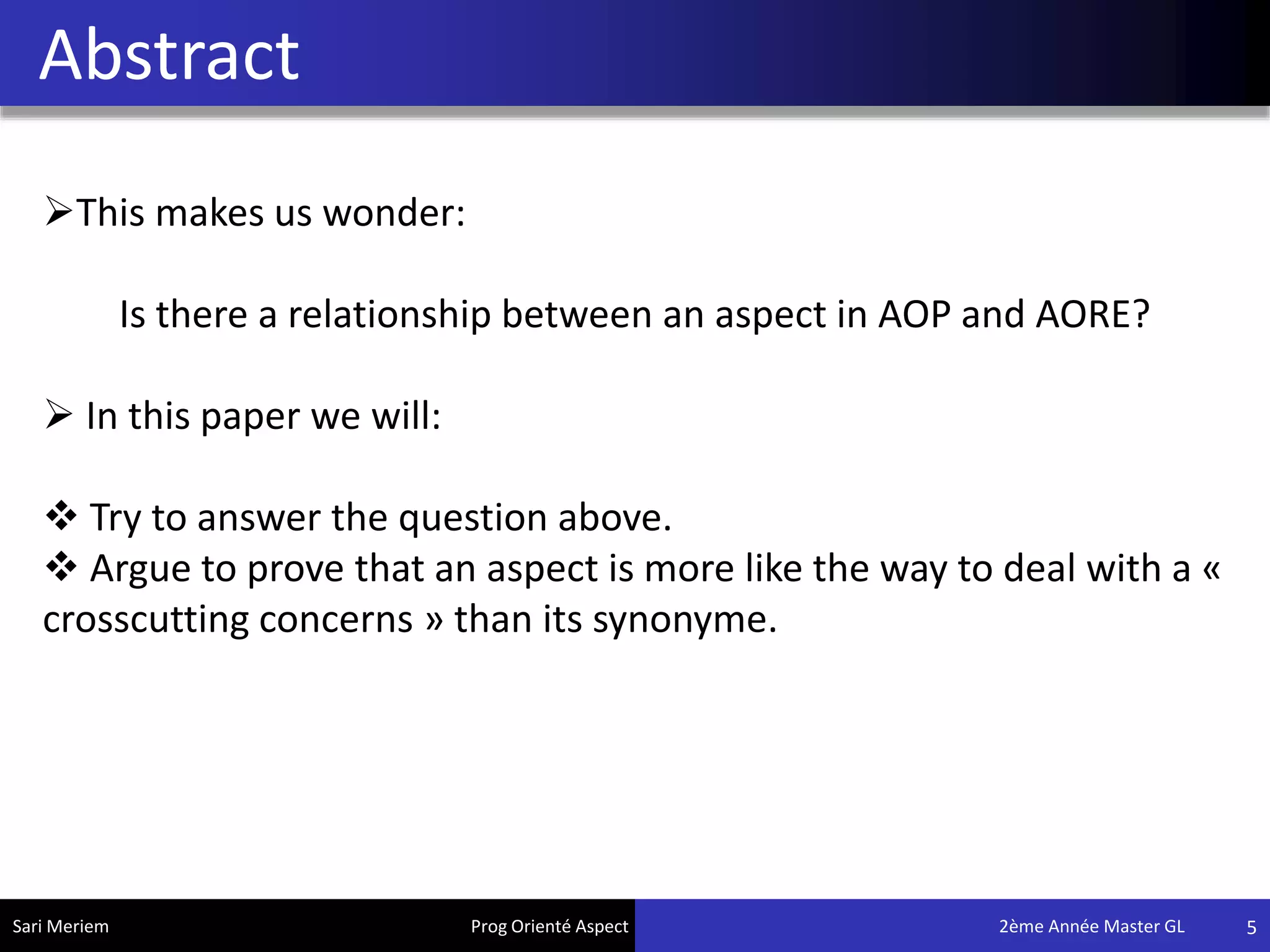 Abstract

➢This makes us wonder:

Is there a relationship between an aspect in AOP and AORE?

➢ In this paper we will:

❖ Try to answer the question above.
❖ Argue to prove that an aspect is more like the way to deal with a « crosscutting concerns » than its synonyme.

Sari Meriem

Prog Orienté Aspect

2ème Année Master GL

5